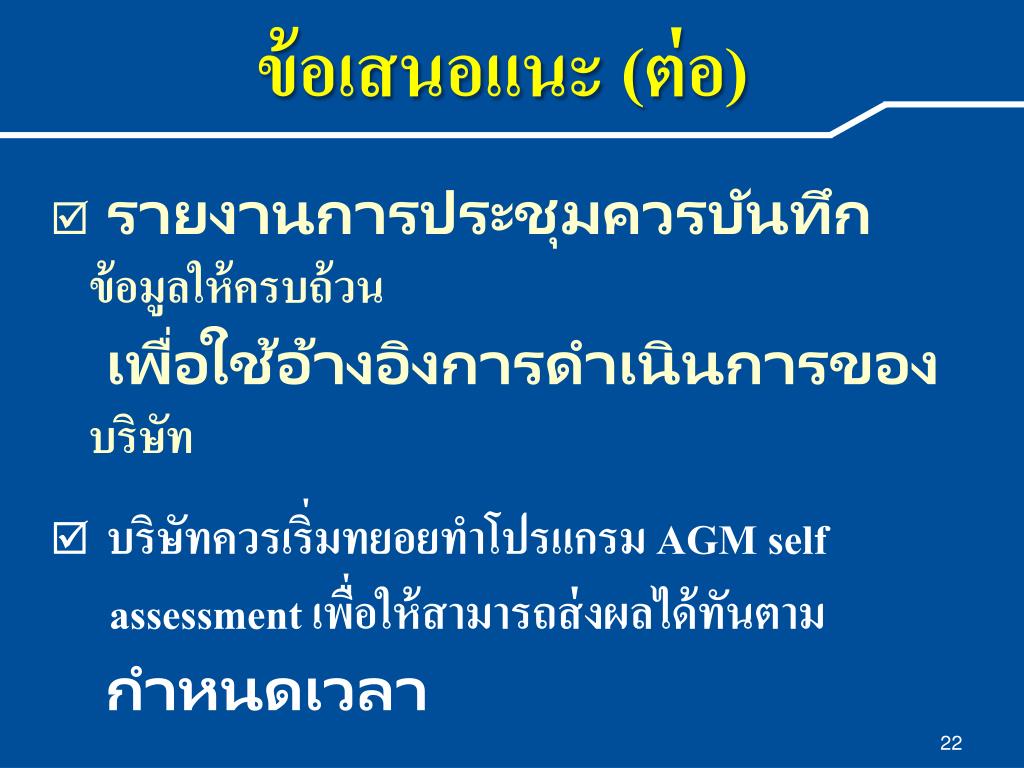 ข้อเสนอแนะ (ต่อ)

☑ รายงานการประชุมควรบันทึกข้อมูลให้ครบถ้วน เพื่อใช้อ้างอิงการดำเนินการของบริษัท

☑ บริษัทควรเริ่มทยอยทำโปรแกรม AGM self assessment เพื่อให้สามารถส่งผลได้ทันตามกำหนดเวลา

22